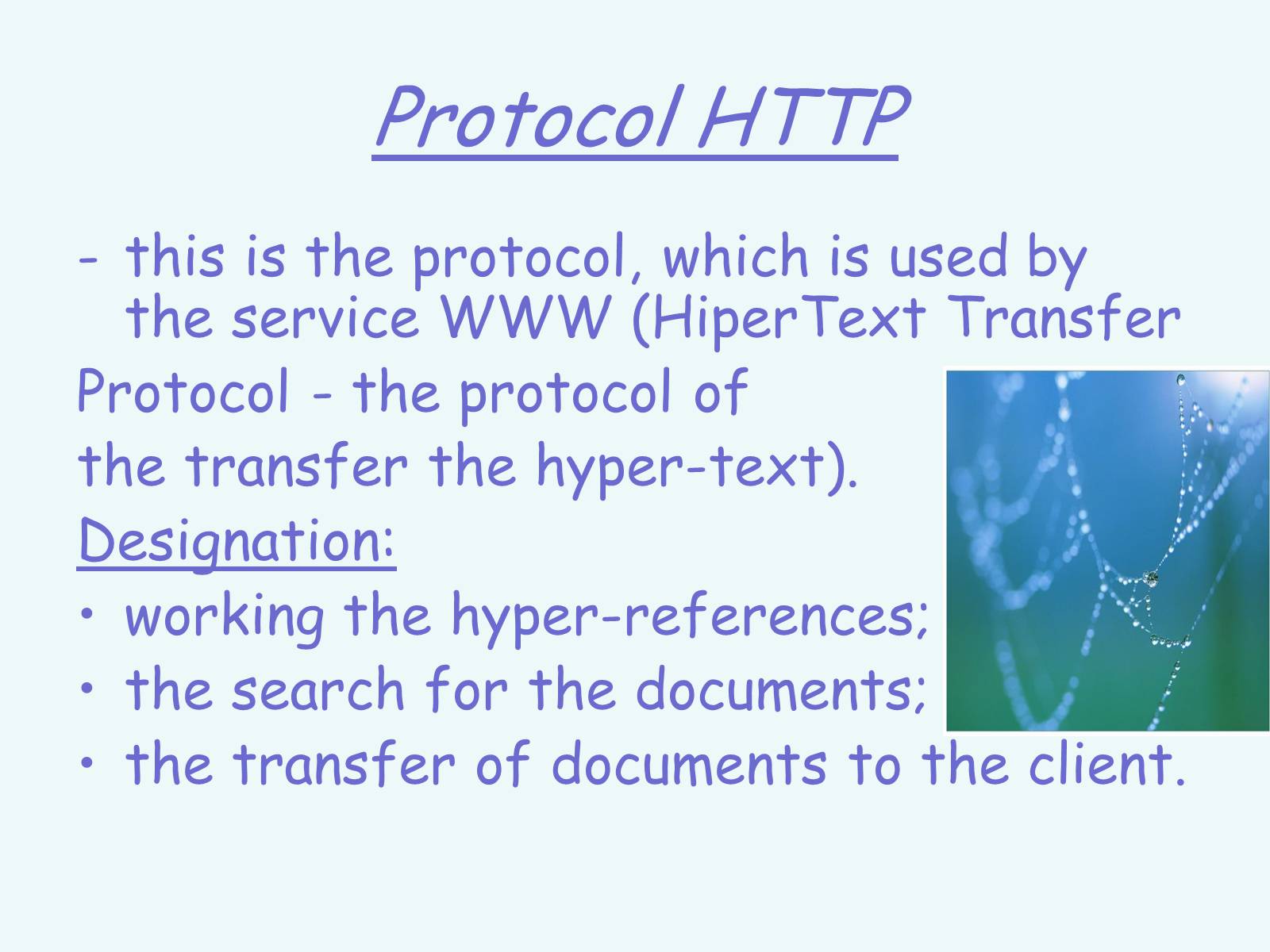 Protocol HTTP

- this is the protocol, which is used by the service WWW (HiperText Transfer Protocol - the protocol of the transfer the hyper-text).

Designation:

• working the hyper-references;
• the search for the documents;
• the transfer of documents to the client.